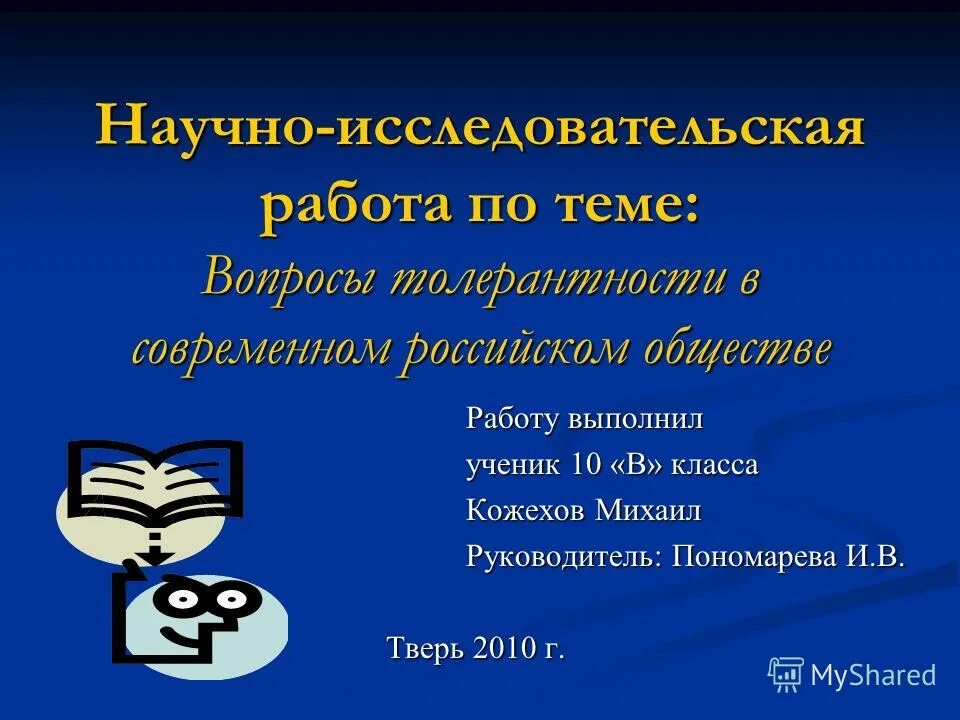 Научно-исследовательская работа по теме: Вопросы толерантности в современном российском обществе

Работу выполнил
ученик 10 «В» класса
Кожехов Михаил
Руководитель: Пономарева И.В.

Тверь 2010 г.

MyShared